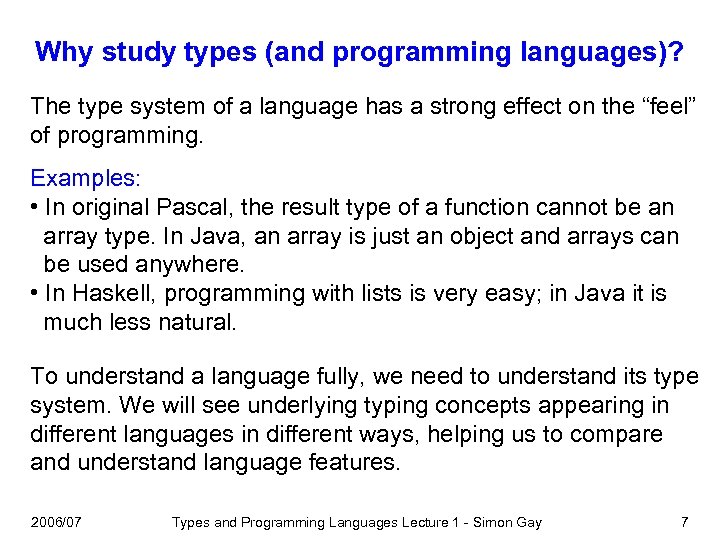 Why study types (and programming languages)?

The type system of a language has a strong effect on the “feel” of programming.

Examples:
• In original Pascal, the result type of a function cannot be an array type. In Java, an array is just an object and arrays can be used anywhere.
• In Haskell, programming with lists is very easy; in Java it is much less natural.

To understand a language fully, we need to understand its type system. We will see underlying typing concepts appearing in different languages in different ways, helping us to compare and understand language features.

2006/07 Types and Programming Languages Lecture 1 - Simon Gay 7